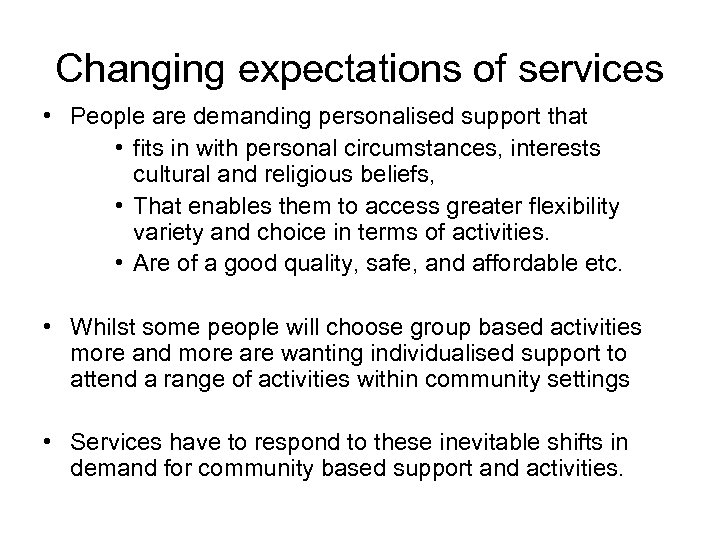 Changing expectations of services

• People are demanding personalised support that
  • fits in with personal circumstances, interests cultural and religious beliefs,
  • That enables them to access greater flexibility variety and choice in terms of activities.
  • Are of a good quality, safe, and affordable etc.

• Whilst some people will choose group based activities more and more are wanting individualised support to attend a range of activities within community settings

• Services have to respond to these inevitable shifts in demand for community based support and activities.